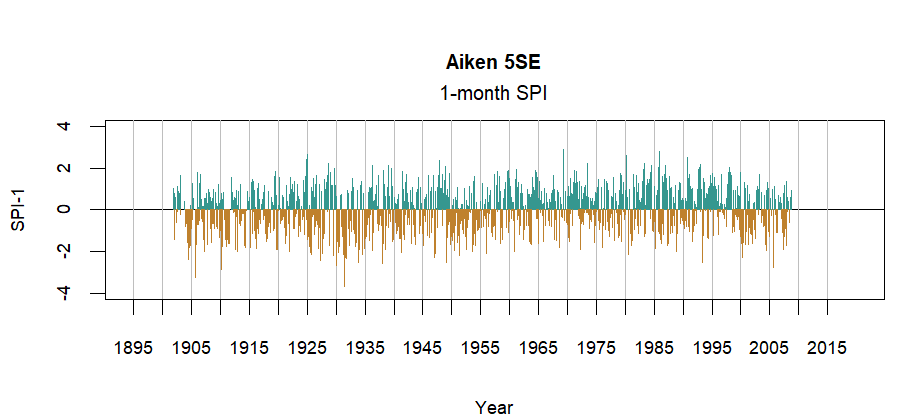 Aiken 5SE

1-month SPI

SPI-1

4
2
0
-2
-4

1895 1905 1915 1925 1935 1945 1955 1965 1975 1985 1995 2005 2015

Year